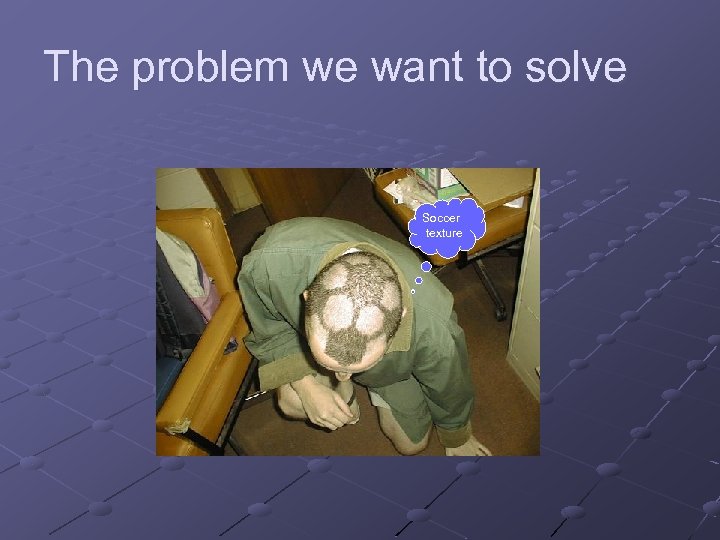 The problem we want to solve

Soccer texture